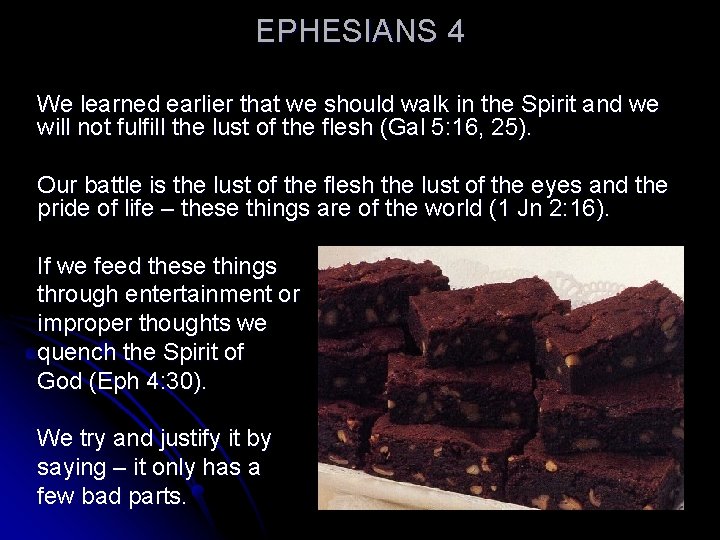 EPHESIANS 4

We learned earlier that we should walk in the Spirit and we will not fulfill the lust of the flesh (Gal 5:16, 25).

Our battle is the lust of the flesh the lust of the eyes and the pride of life – these things are of the world (1 Jn 2:16).

If we feed these things through entertainment or improper thoughts we quench the Spirit of God (Eph 4:30).

We try and justify it by saying – it only has a few bad parts.